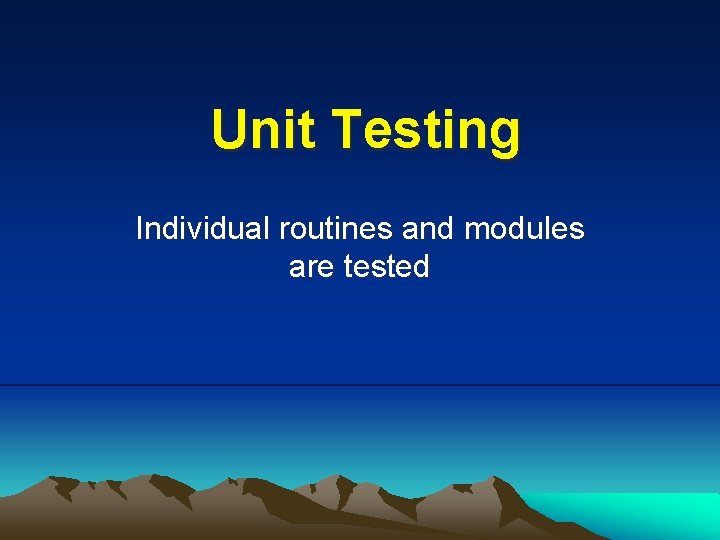 Unit Testing

Individual routines and modules are tested